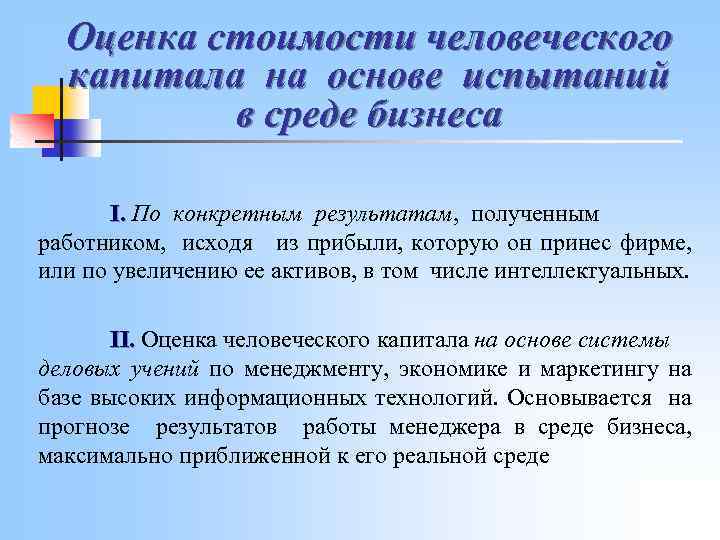 Оценка стоимости человеческого капитала на основе испытаний в среде бизнеса

I. По конкретным результатам, полученным работником, исходя из прибыли, которую он принес фирме, или по увеличению ее активов, в том числе интеллектуальных.

II. Оценка человеческого капитала на основе системы деловых учений по менеджменту, экономике и маркетингу на базе высоких информационных технологий. Основывается на прогнозе результатов работы менеджера в среде бизнеса, максимально приближенной к его реальной среде